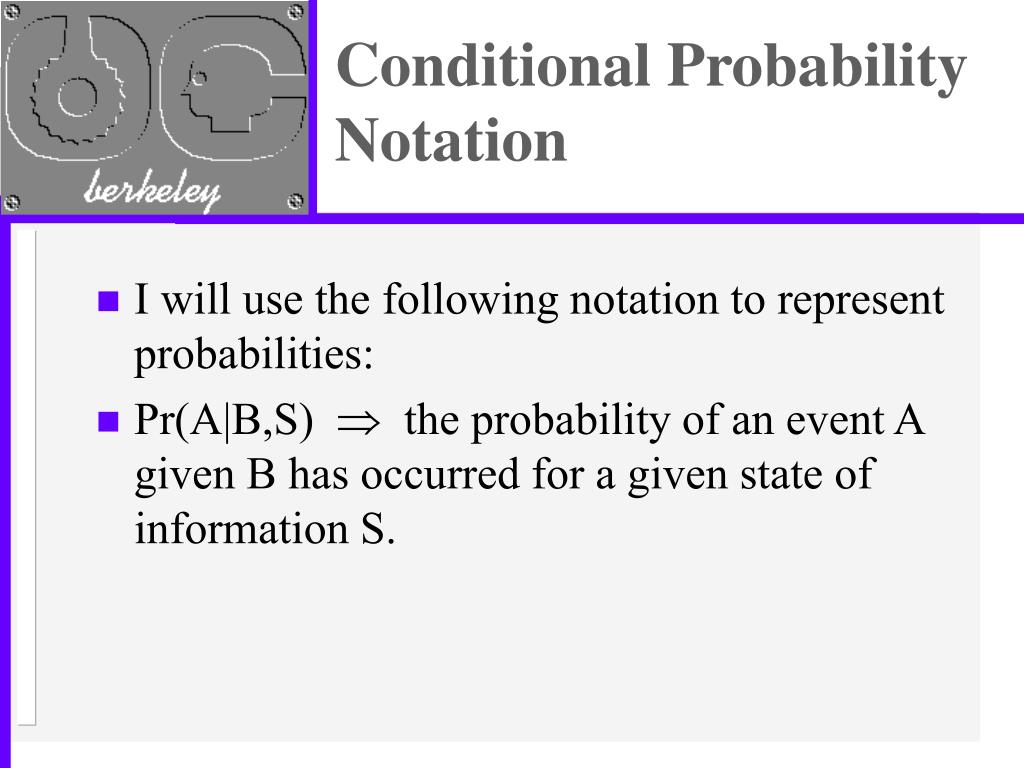 berkeley

Conditional Probability Notation

I will use the following notation to represent probabilities:

Pr(A|B,S) $\Rightarrow$ the probability of an event A given B has occurred for a given state of information S.